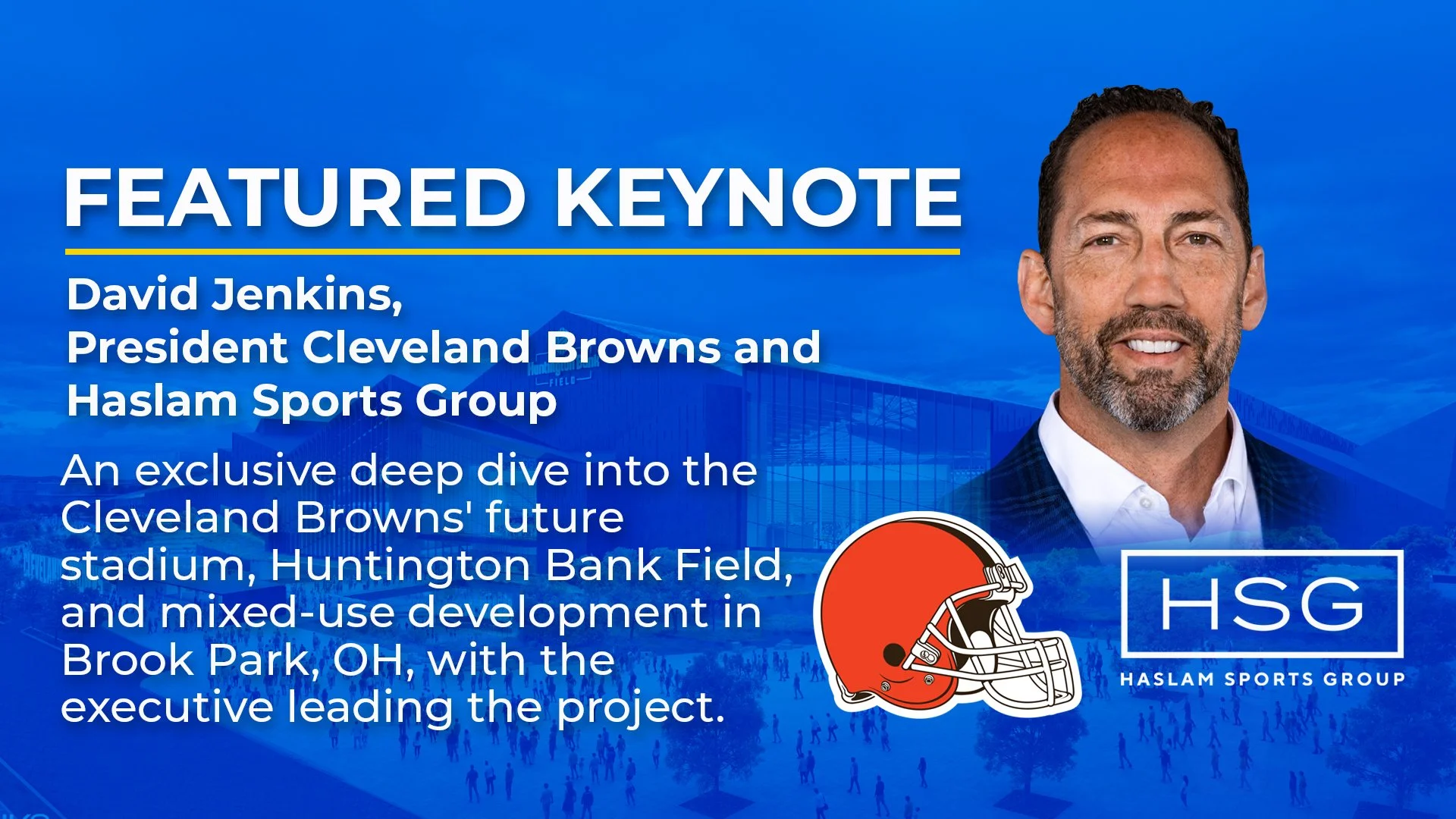 FEATURED KEYNOTE

David Jenkins,
President Cleveland Browns and Haslam Sports Group

An exclusive deep dive into the Cleveland Browns' future stadium, Huntington Bank Field, and mixed-use development in Brook Park, OH, with the executive leading the project.

HSG

HASLAM SPORTS GROUP